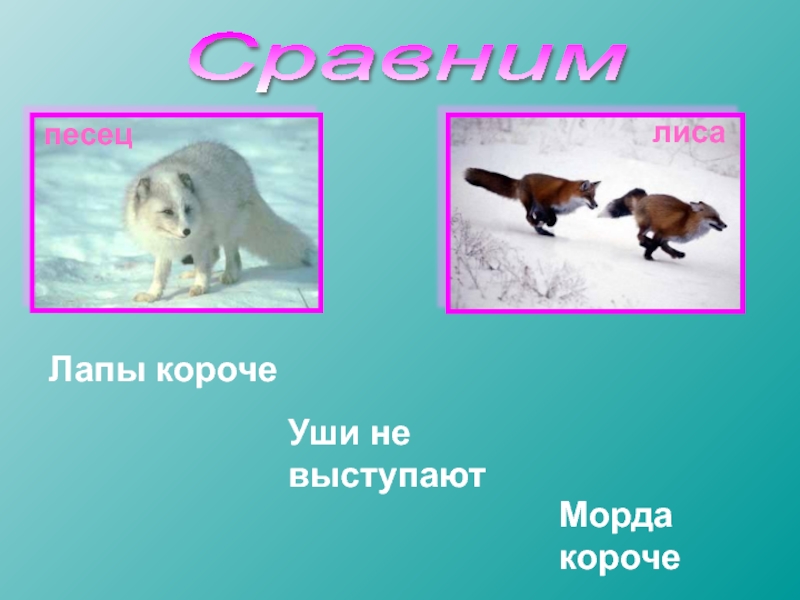 Сравним

песец

лиса

Лапы короче

Уши не выступают

Морда короче